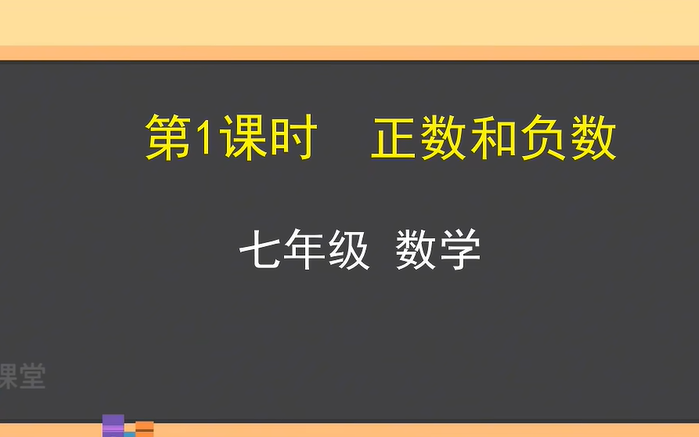 第1课时　正数和负数

七年级 数学

课堂